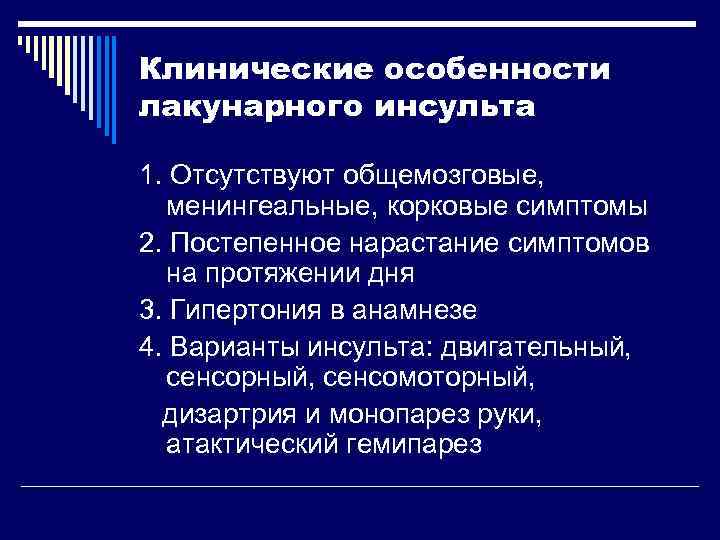 Клинические особенности лакунарного инсульта

1. Отсутствуют общемозговые, менингеальные, корковые симптомы

2. Постепенное нарастание симптомов на протяжении дня

3. Гипертония в анамнезе

4. Варианты инсульта: двигательный, сенсорный, сенсомоторный,

дизартрия и монопарез руки, атактический гемипарез